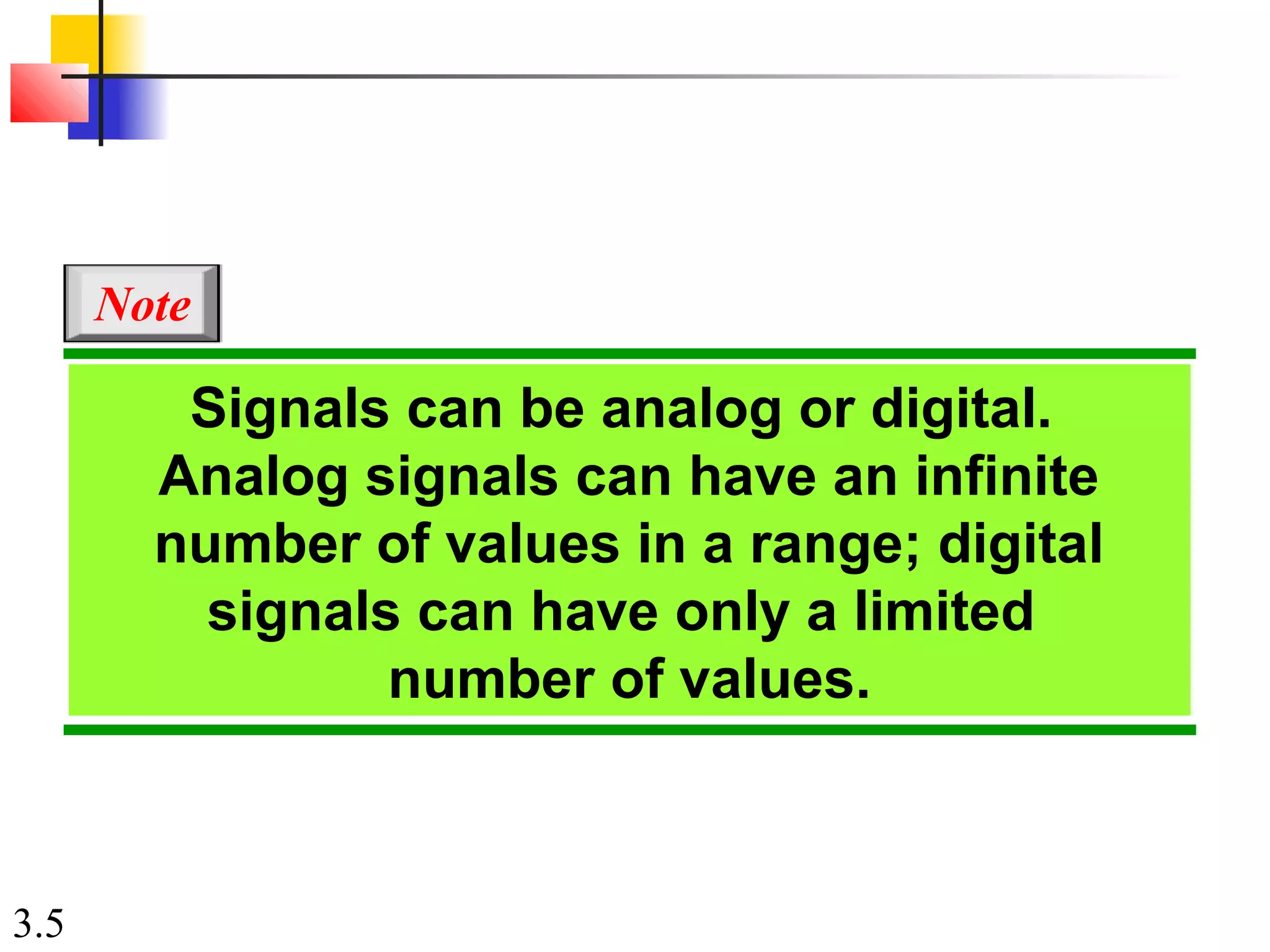 Note

Signals can be analog or digital. Analog signals can have an infinite number of values in a range; digital signals can have only a limited number of values.

3.5